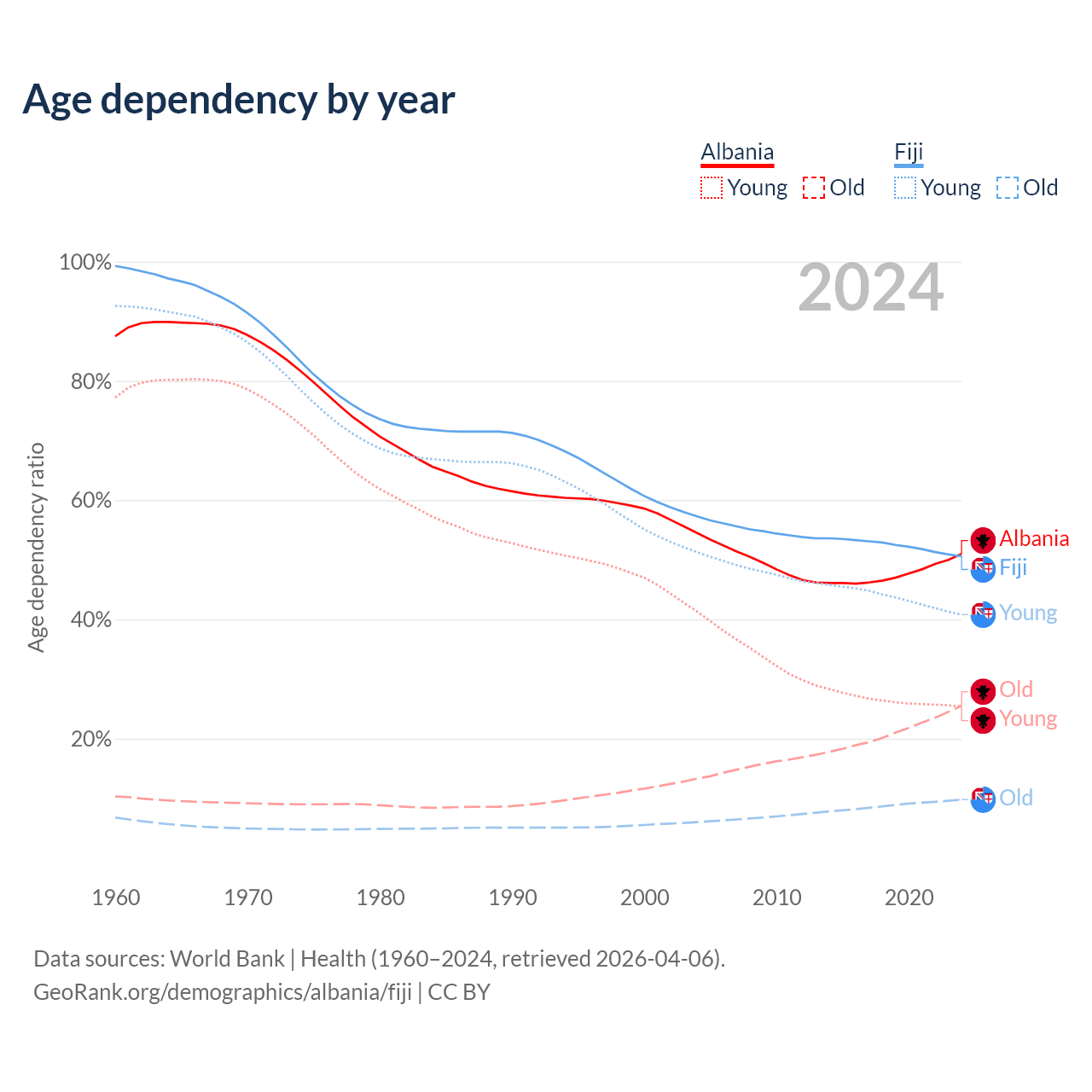 Age dependency by year

Albania
Young Old

Fiji
Young Old

2024

100%
80%
60%
40%
20%

Age dependency ratio

Albania
Fiji
Young
Old
Young
Old

1960 1970 1980 1990 2000 2010 2020

Data sources: World Bank | Health (1960–2024, retrieved 2026-04-06).
GeoRank.org/demographics/albania/fiji | CC BY